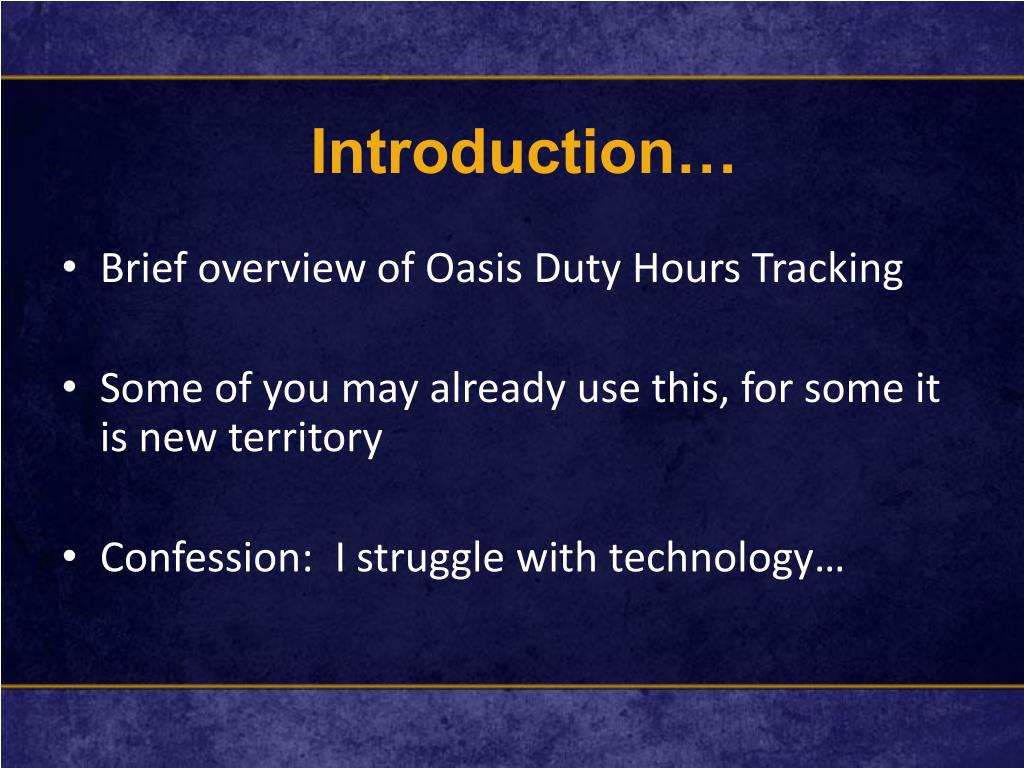 Introduction…

• Brief overview of Oasis Duty Hours Tracking

• Some of you may already use this, for some it is new territory

• Confession:  I struggle with technology…